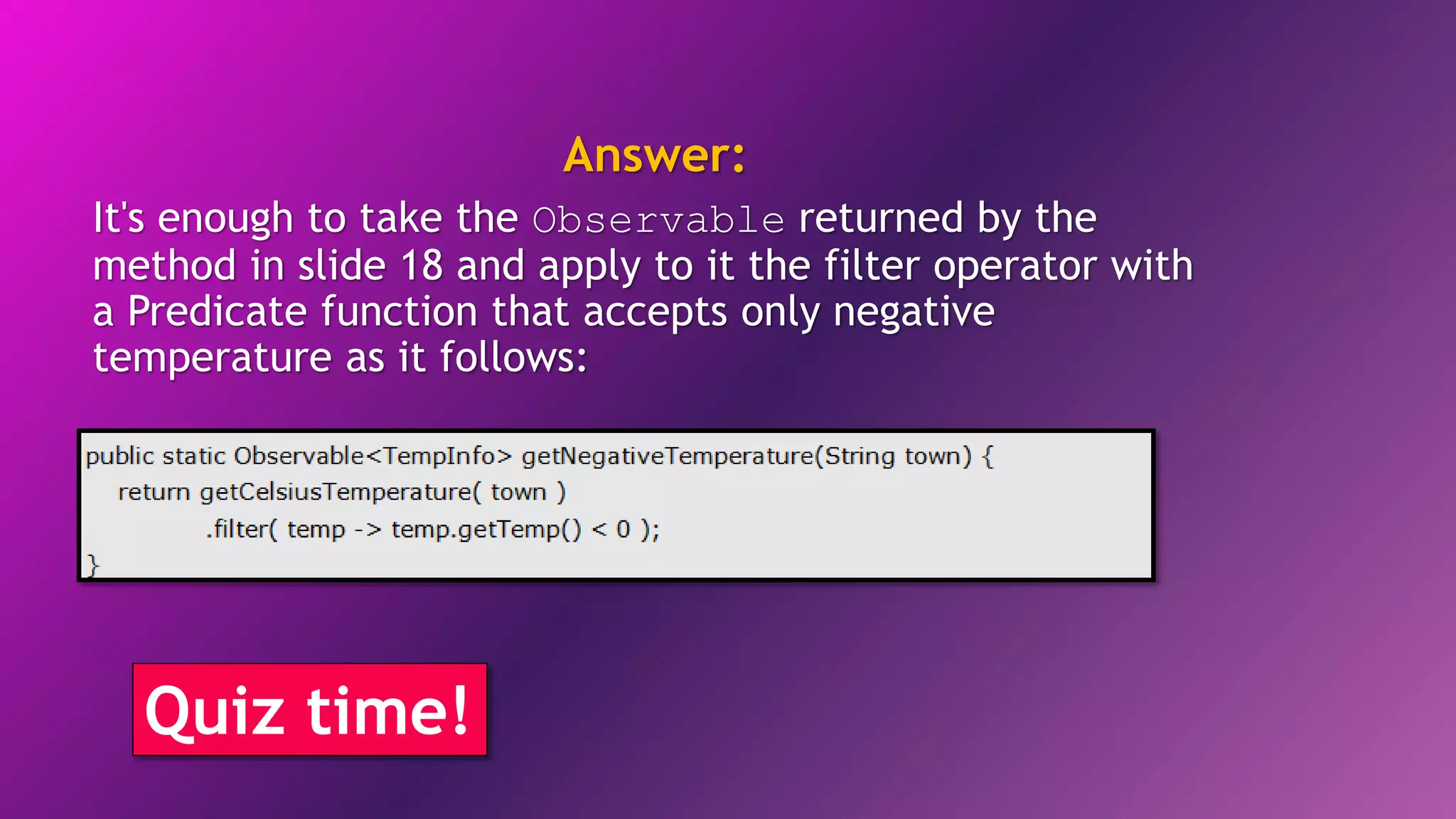 Answer:

It's enough to take the Observable returned by the method in slide 18 and apply to it the filter operator with a Predicate function that accepts only negative temperature as it follows:

public static Observable<TempInfo> getNegativeTemperature(String town) {
    return getCelsiusTemperature( town )
            .filter( temp -> temp.getTemp() < 0 );
}

Quiz time!